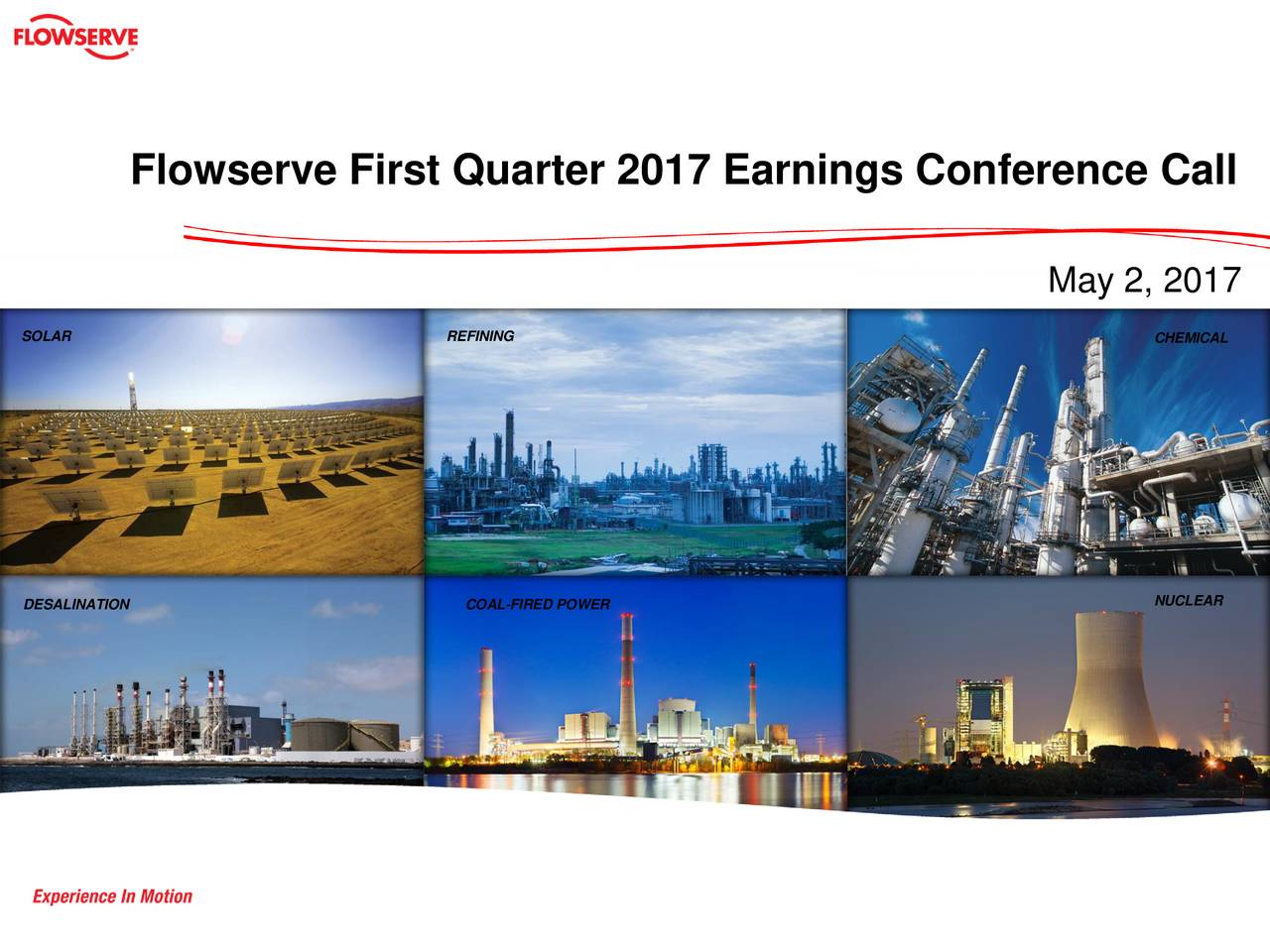 FLOWSERVE

Flowserve First Quarter 2017 Earnings Conference Call

May 2, 2017

SOLAR

REFINING

CHEMICAL

DESALINATION

COAL-FIRED POWER

NUCLEAR

Experience In Motion